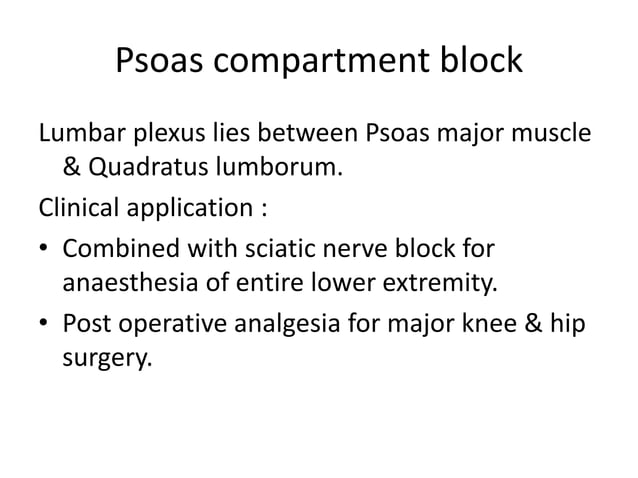 Psoas compartment block

Lumbar plexus lies between Psoas major muscle & Quadratus lumborum.

Clinical application :

• Combined with sciatic nerve block for anaesthesia of entire lower extremity.

• Post operative analgesia for major knee & hip surgery.